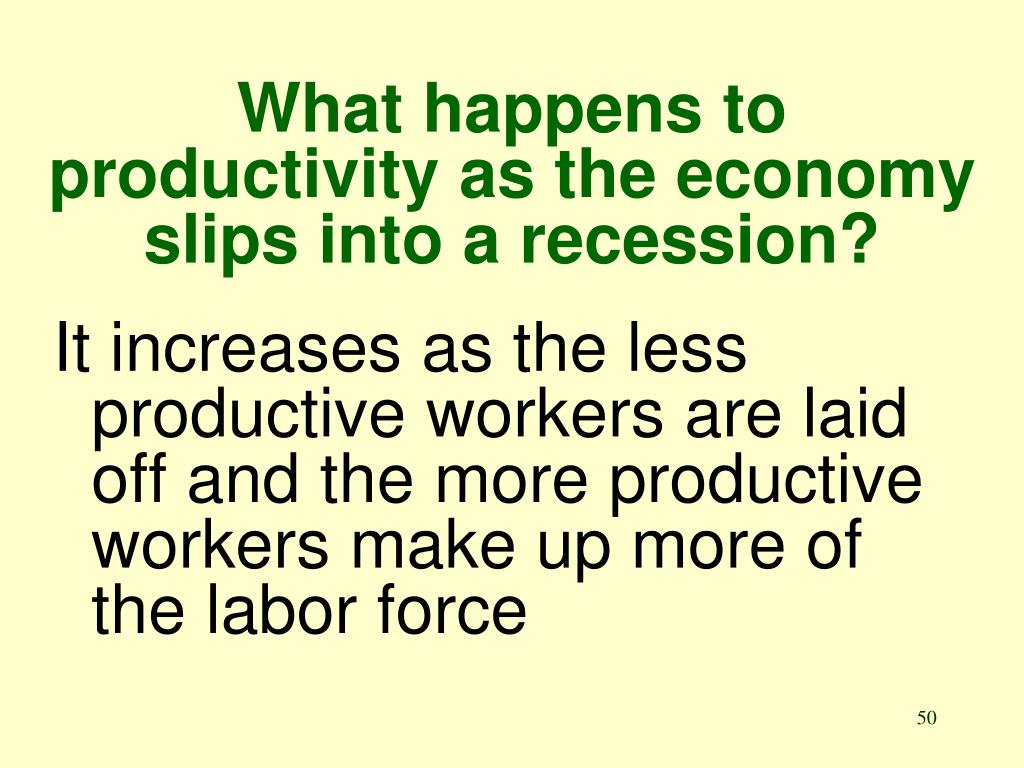 What happens to productivity as the economy slips into a recession?

It increases as the less productive workers are laid off and the more productive workers make up more of the labor force

50